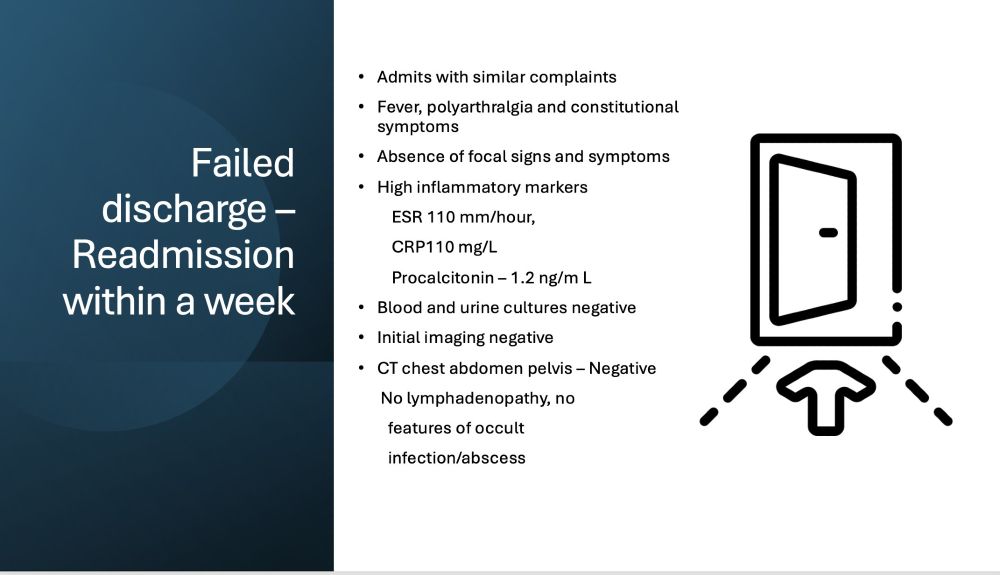 Failed discharge – Readmission within a week

• Admits with similar complaints
• Fever, polyarthralgia and constitutional symptoms
• Absence of focal signs and symptoms
• High inflammatory markers
ESR 110 mm/hour,
CRP110 mg/L
Procalcitonin – 1.2 ng/m L
• Blood and urine cultures negative
• Initial imaging negative
• CT chest abdomen pelvis – Negative
No lymphadenopathy, no features of occult infection/abscess